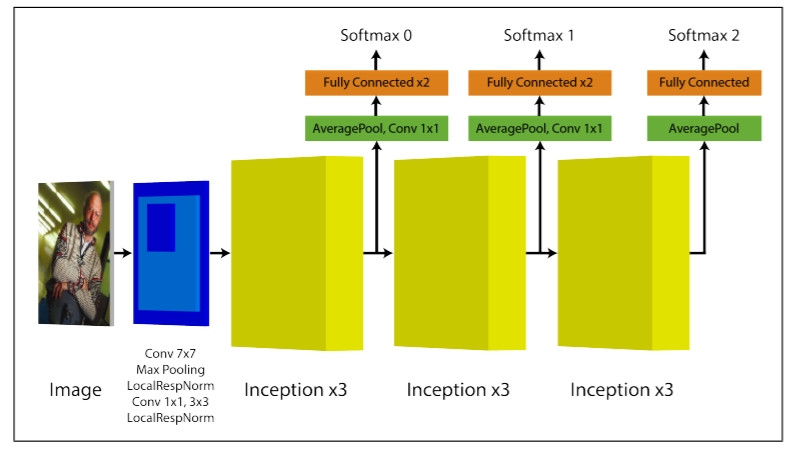 Softmax 0

Fully Connected x2

AveragePool, Conv 1x1

Softmax 1

Fully Connected x2

AveragePool, Conv 1x1

Softmax 2

Fully Connected

AveragePool

Image

Conv 7x7
Max Pooling
LocalRespNorm
Conv 1x1, 3x3
LocalRespNorm

Inception x3

Inception x3

Inception x3